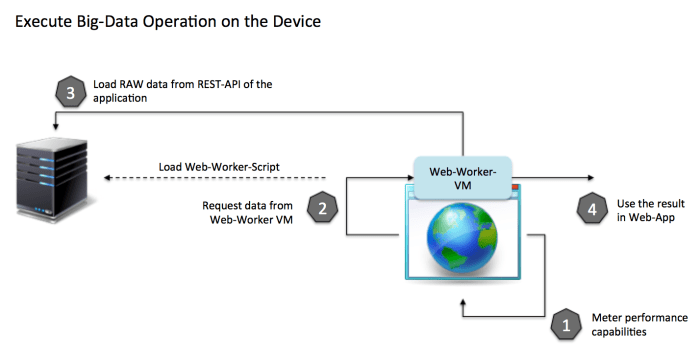 Execute Big-Data Operation on the Device

3 Load RAW data from REST-API of the application

Load Web-Worker-Script

Web-Worker-VM

Request data from Web-Worker VM 2

4 Use the result in Web-App

1 Meter performance capabilities